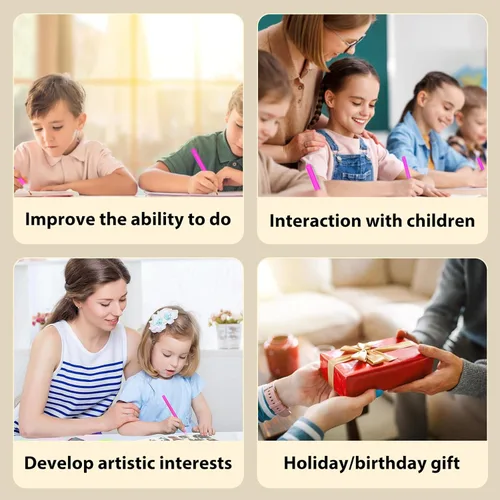 Improve the ability to do

Interaction with children

Develop artistic interests

Holiday/birthday gift